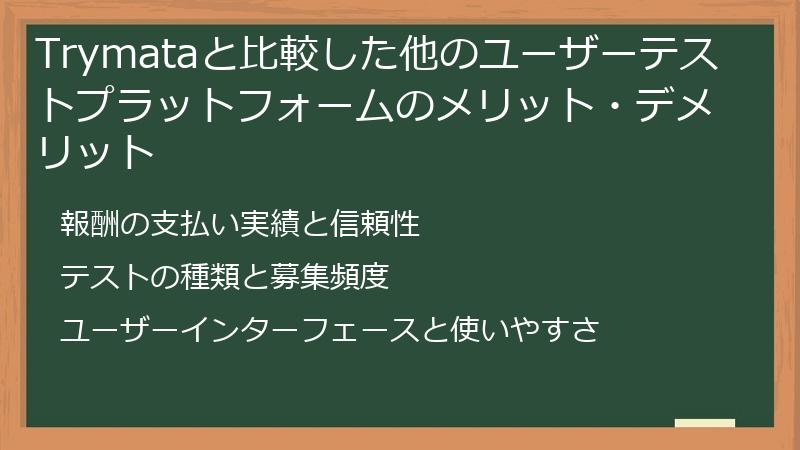 Trymataと比較した他のユーザーテストプラットフォームのメリット・デメリット

報酬の支払い実績と信頼性

テストの種類と募集頻度

ユーザーインターフェースと使いやすさ